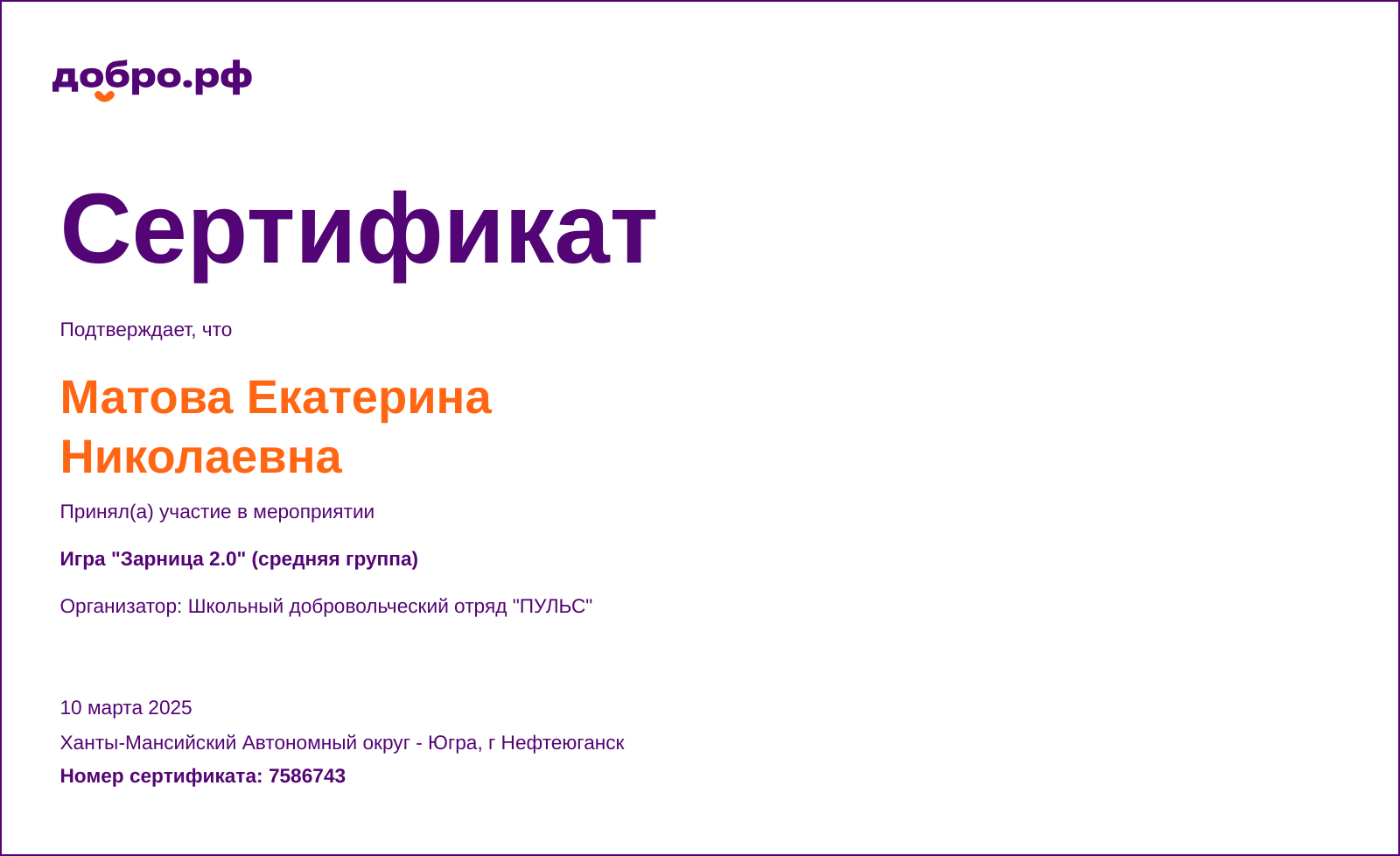 добро.рф

Сертификат

Подтверждает, что

Матова Екатерина Николаевна

Принял(а) участие в мероприятии

Игра "Зарница 2.0" (средняя группа)

Организатор: Школьный добровольческий отряд "ПУЛЬС"

10 марта 2025

Ханты-Мансийский Автономный округ - Югра, г Нефтеюганск

Номер сертификата: 7586743